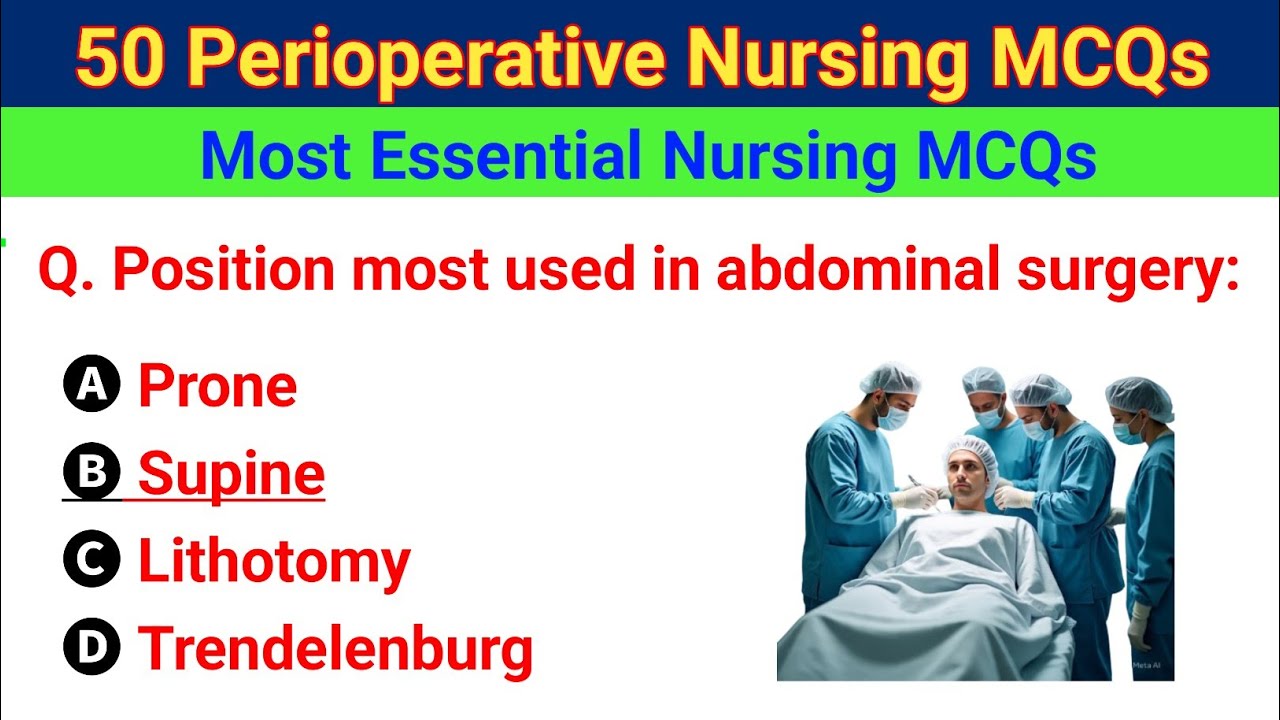 50 Perioperative Nursing MCQs

Most Essential Nursing MCQs

Q. Position most used in abdominal surgery:

A Prone

B Supine

C Lithotomy

D Trendelenburg

Meta AI